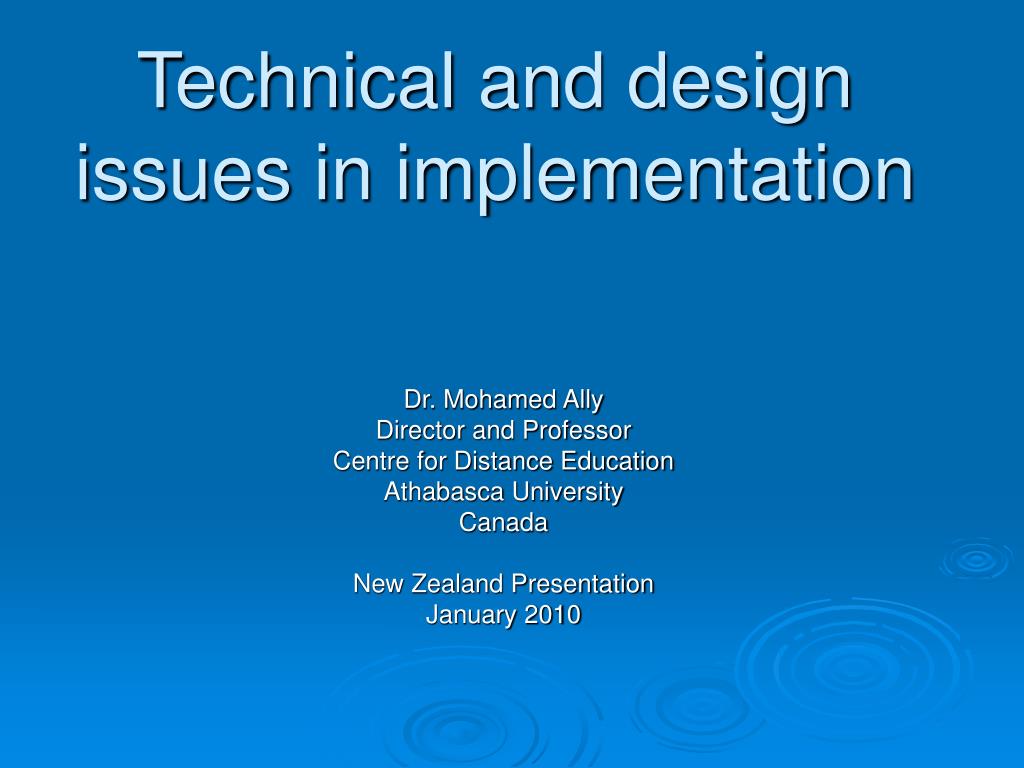 Technical and design issues in implementation

Dr. Mohamed Ally
Director and Professor
Centre for Distance Education
Athabasca University
Canada

New Zealand Presentation
January 2010